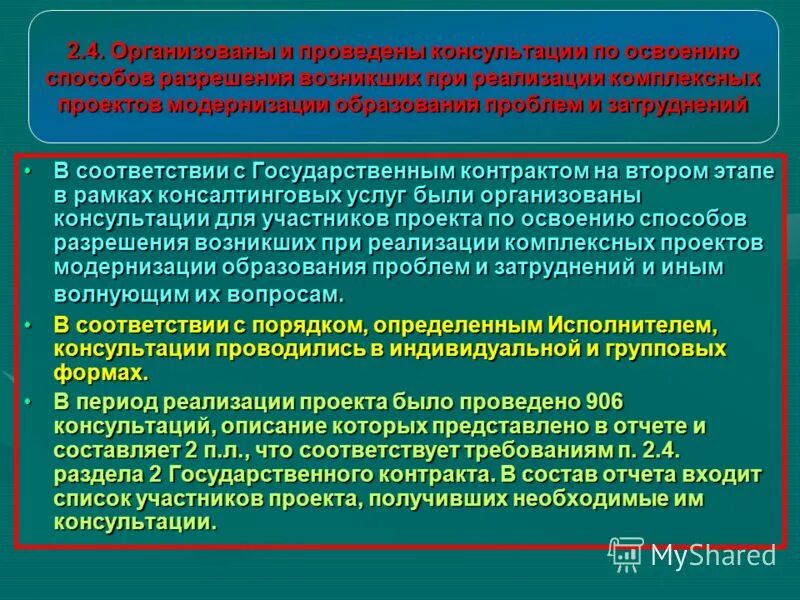 2.4. Организованы и проведены консультации по освоению способов разрешения возникших при реализации комплексных проектов модернизации образования проблем и затруднений

• В соответствии с Государственным контрактом на втором этапе в рамках консалтинговых услуг были организованы консультации для участников проекта по освоению способов разрешения возникших при реализации комплексных проектов модернизации образования проблем и затруднений и иным волнующим их вопросам.

• В соответствии с порядком, определенным Исполнителем, консультации проводились в индивидуальной и групповых формах.

• В период реализации проекта было проведено 906 консультаций, описание которых представлено в отчете и составляет 2 п.л., что соответствует требованиям п. 2.4. раздела 2 Государственного контракта. В состав отчета входит список участников проекта, получивших необходимые им консультации.

MyShared